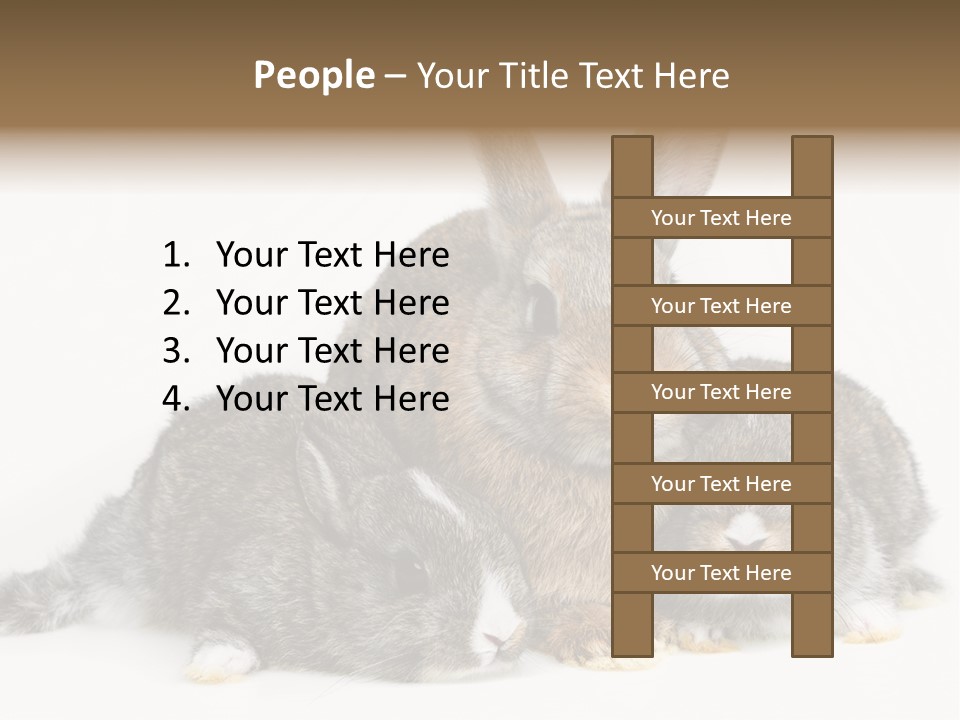 People – Your Title Text Here

1. Your Text Here
2. Your Text Here
3. Your Text Here
4. Your Text Here

Your Text Here
Your Text Here
Your Text Here
Your Text Here
Your Text Here